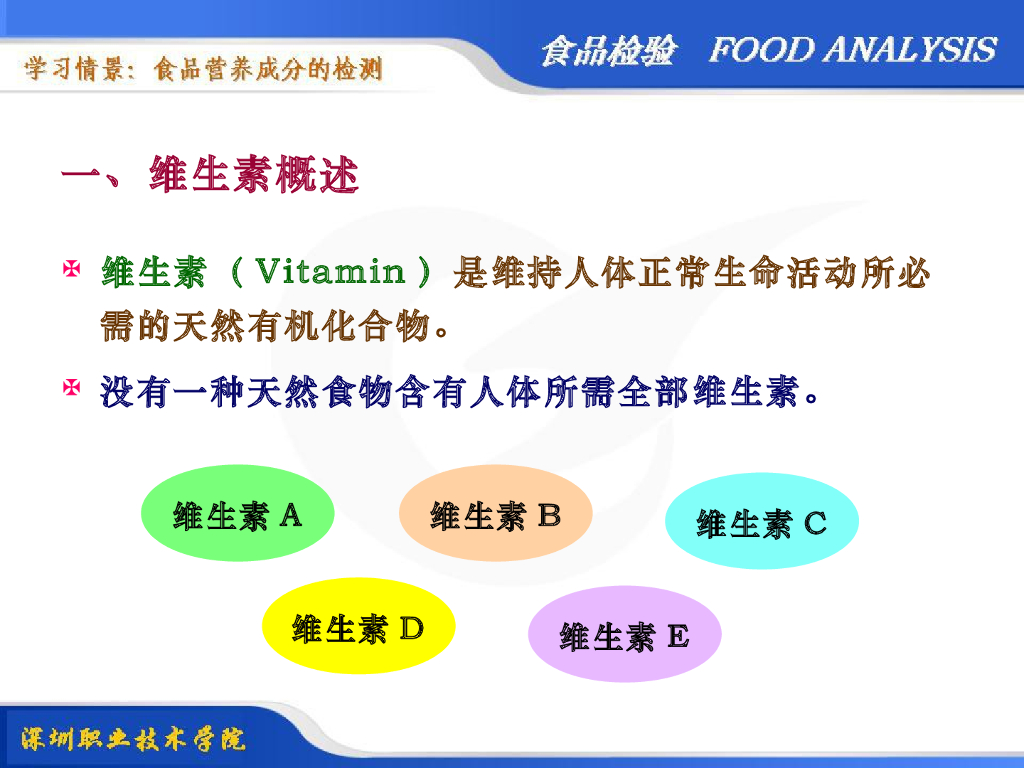 学习情景：食品营养成分的检测

食品检验　FOOD ANALYSIS

一、维生素概述

维生素（Vitamin）是维持人体正常生命活动所必需的天然有机化合物。

没有一种天然食物含有人体所需全部维生素。

维生素 A

维生素 B

维生素 C

维生素 D

维生素 E

深圳职业技术学院